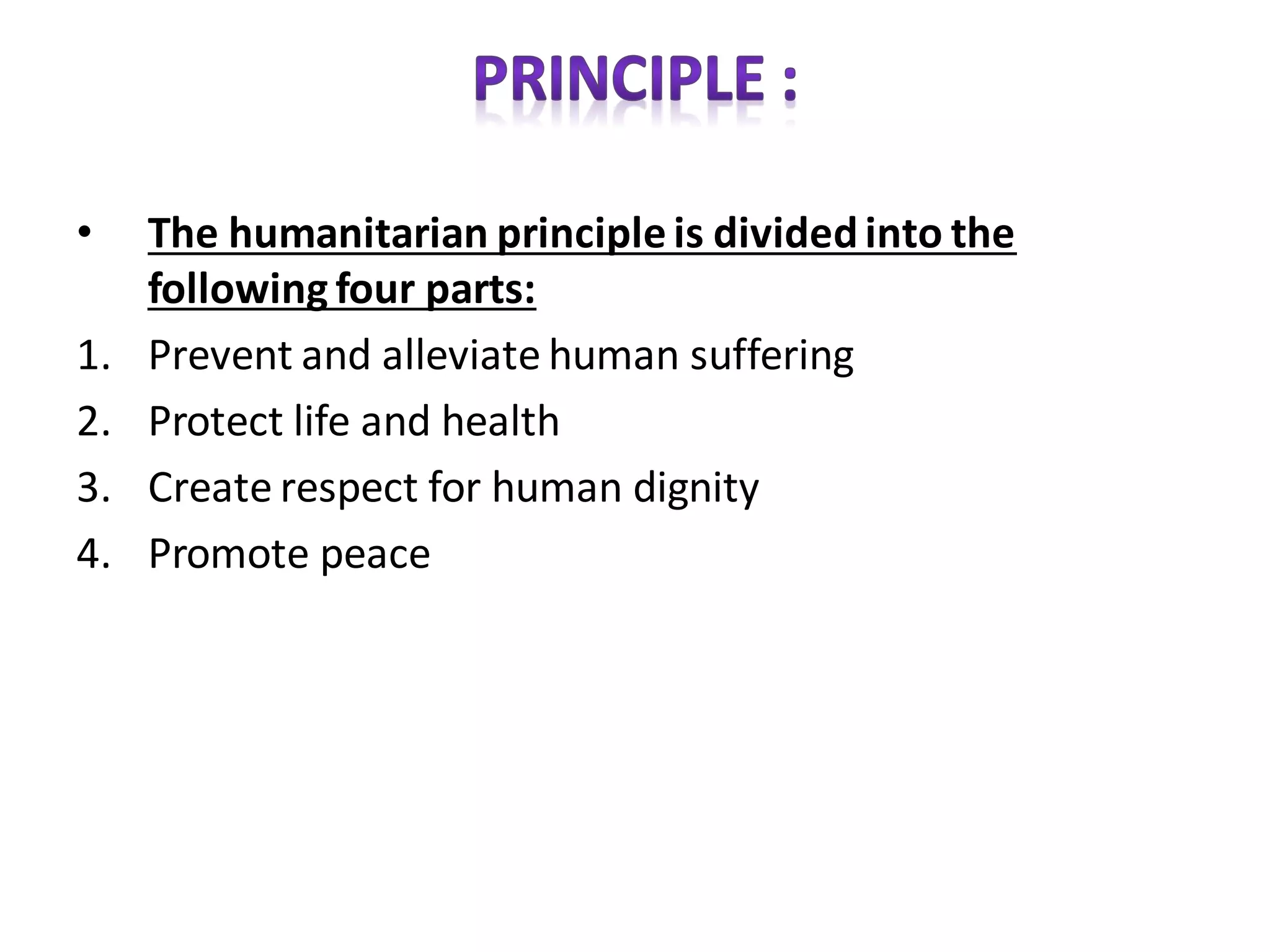 PRINCIPLE :

• The humanitarian principle is divided into the following four parts:

1. Prevent and alleviate human suffering
2. Protect life and health
3. Create respect for human dignity
4. Promote peace